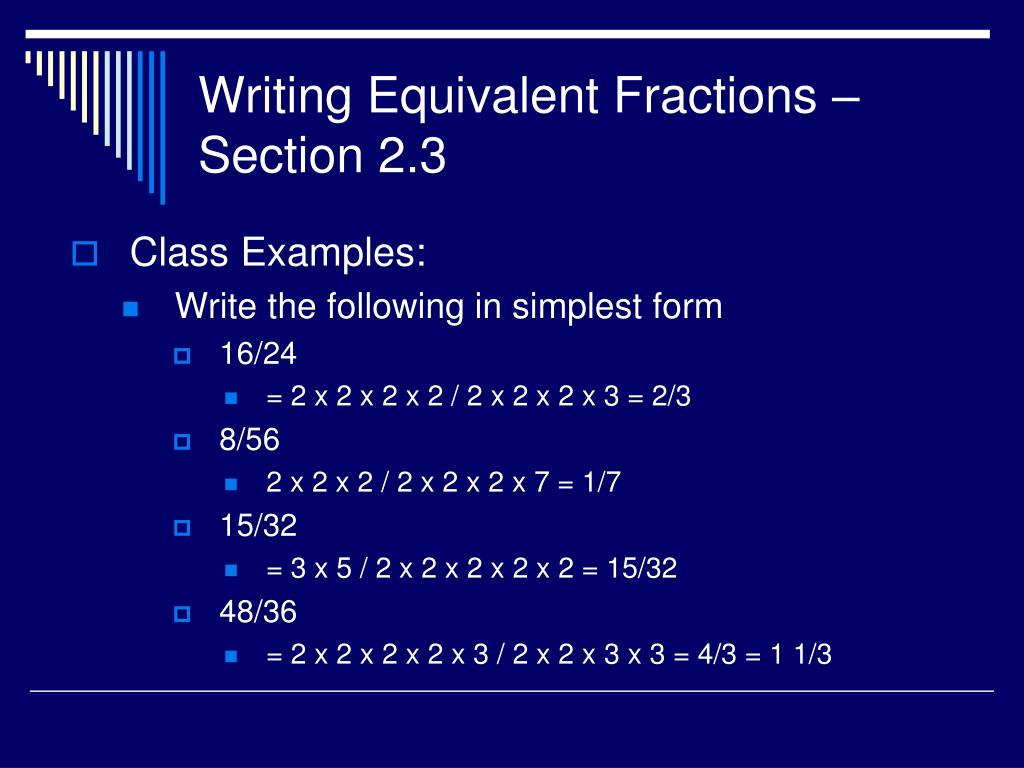 Writing Equivalent Fractions – Section 2.3

Class Examples:

Write the following in simplest form

16/24

= 2 x 2 x 2 x 2 / 2 x 2 x 2 x 3 = 2/3

8/56

2 x 2 x 2 / 2 x 2 x 2 x 7 = 1/7

15/32

= 3 x 5 / 2 x 2 x 2 x 2 x 2 = 15/32

48/36

= 2 x 2 x 2 x 2 x 3 / 2 x 2 x 3 x 3 = 4/3 = 1 1/3